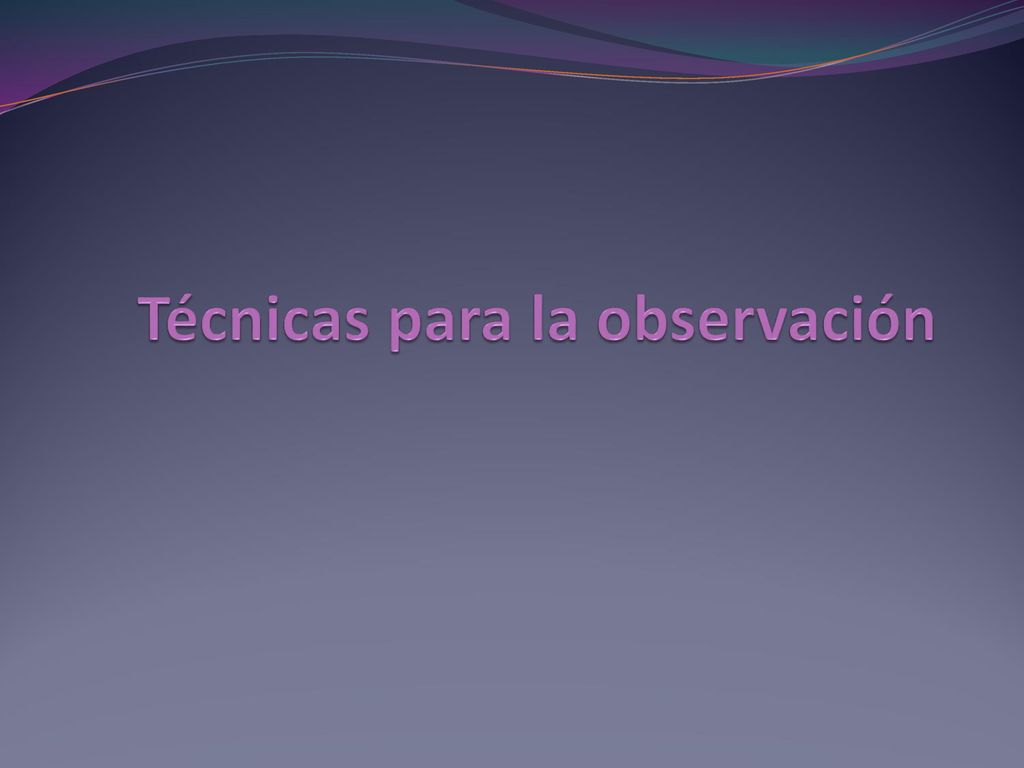 Técnicas para la observación